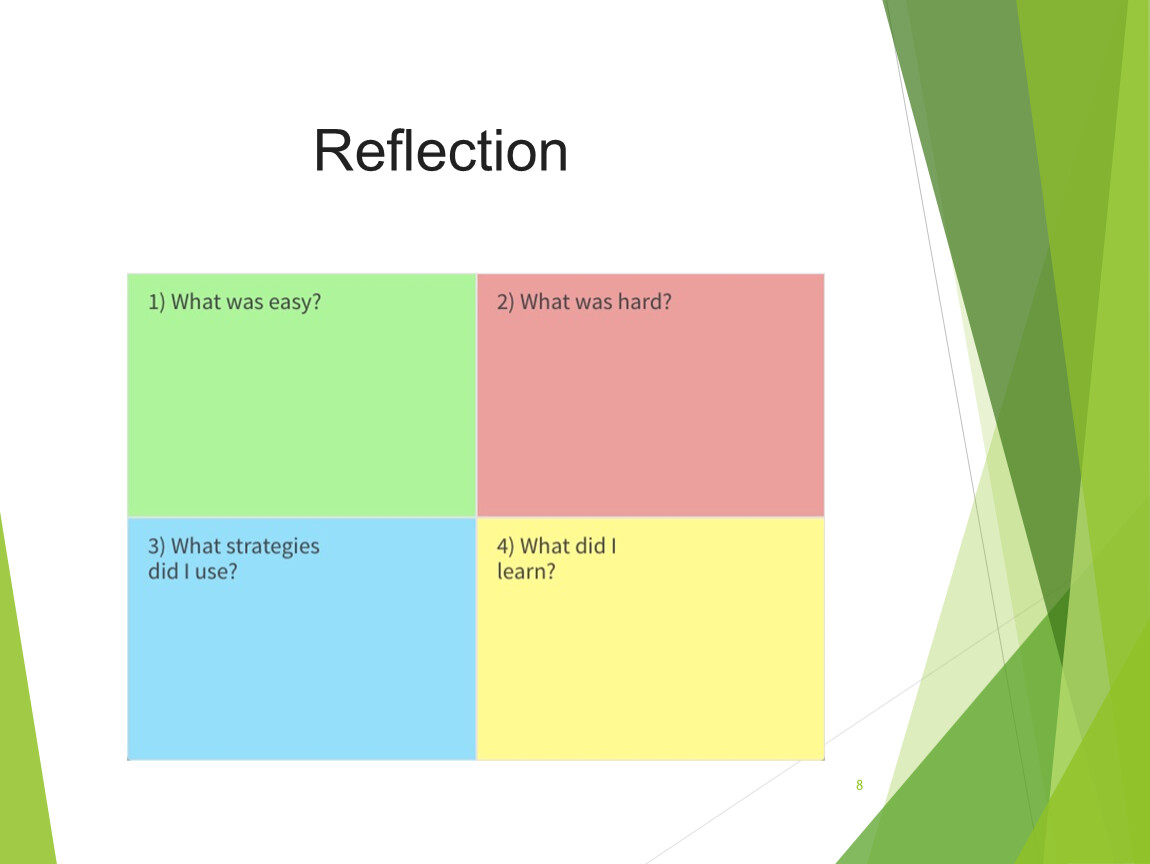 Reflection

| 1) What was easy? | 2) What was hard? |
|---|---|
| 3) What strategies did I use? | 4) What did I learn? |

8